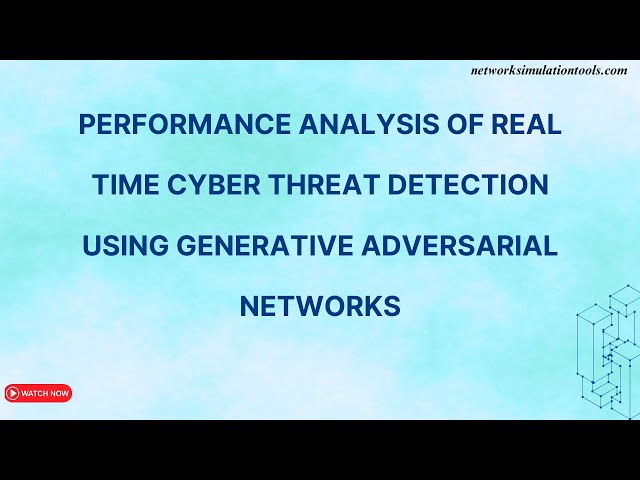 networksimulationtools.com

PERFORMANCE ANALYSIS OF REAL TIME CYBER THREAT DETECTION USING GENERATIVE ADVERSARIAL NETWORKS

WATCH NOW